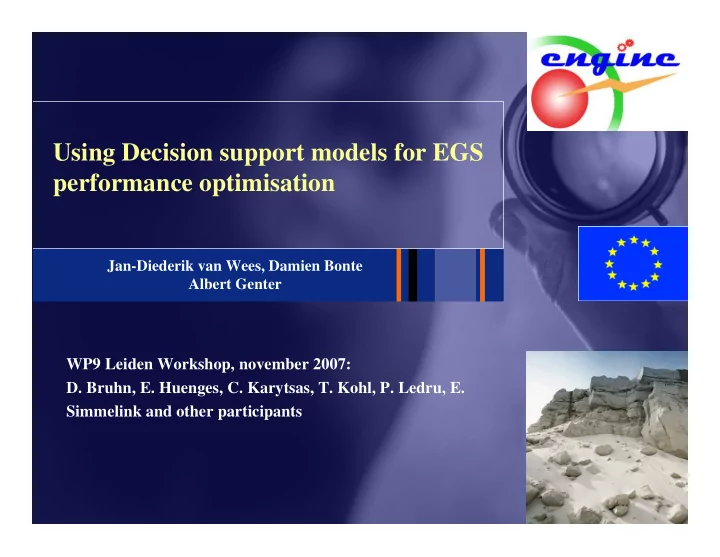 engine

Using Decision support models for EGS performance optimisation

Jan-Diederik van Wees, Damien Bonte
Albert Genter

WP9 Leiden Workshop, november 2007:
D. Bruhn, E. Huenges, C. Karytsas, T. Kohl, P. Ledru, E. Simmelink and other participants